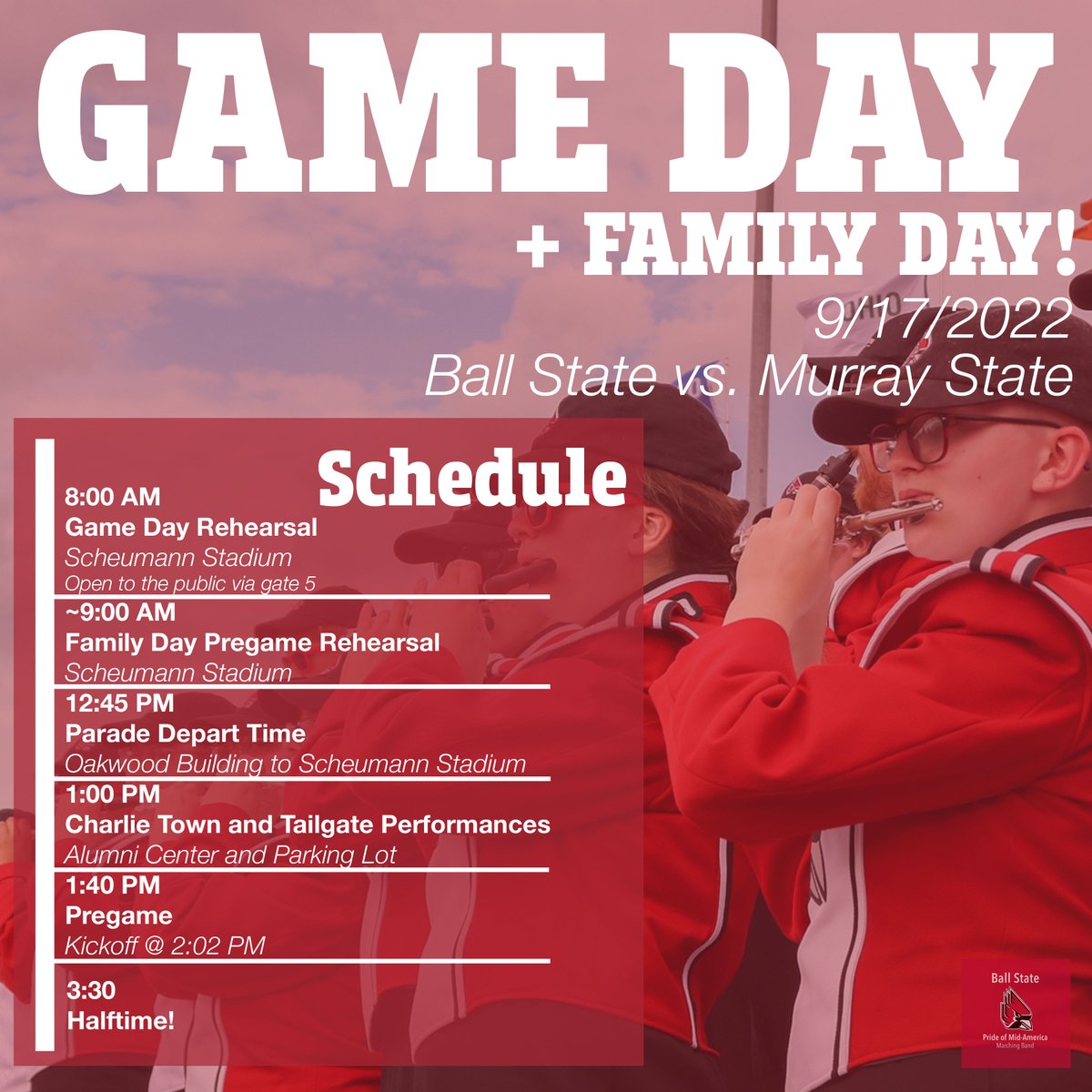 GAME DAY

+ FAMILY DAY!

9/17/2022
Ball State vs. Murray State

Schedule

8:00 AM
Game Day Rehearsal
Scheumann Stadium
Open to the public via gate 5

~9:00 AM
Family Day Pregame Rehearsal
Scheumann Stadium

12:45 PM
Parade Depart Time
Oakwood Building to Scheumann Stadium

1:00 PM
Charlie Town and Tailgate Performances
Alumni Center and Parking Lot

1:40 PM
Pregame
Kickoff @ 2:02 PM

3:30
Halftime!

Ball State
Pride of Mid-America
Marching Band